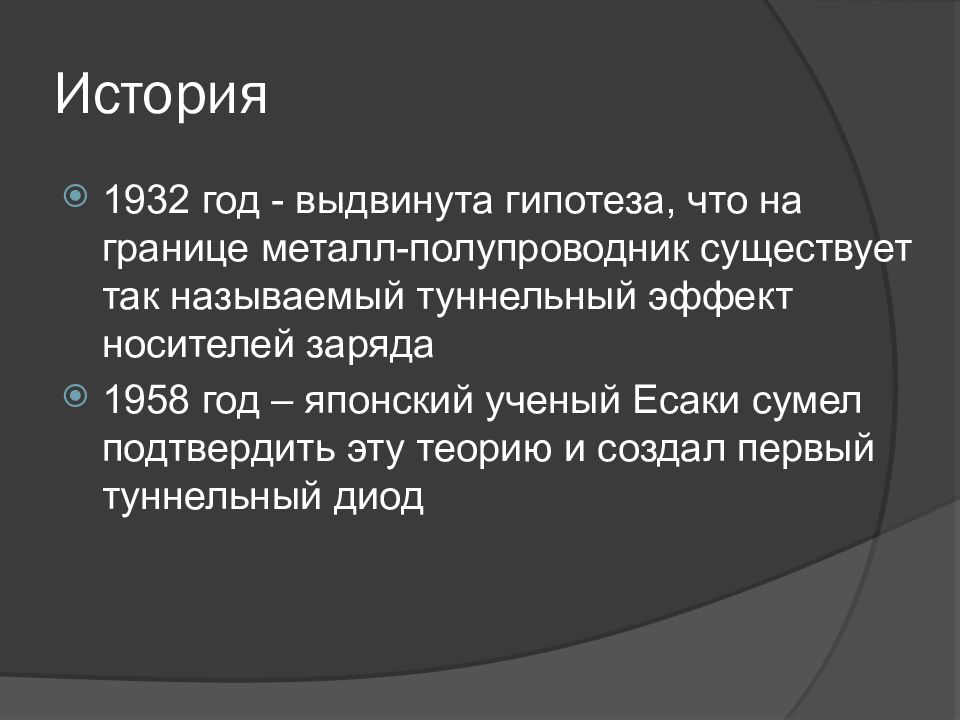 История

1932 год - выдвинута гипотеза, что на границе металл-полупроводник существует так называемый туннельный эффект носителей заряда

1958 год – японский ученый Есаки сумел подтвердить эту теорию и создал первый туннельный диод